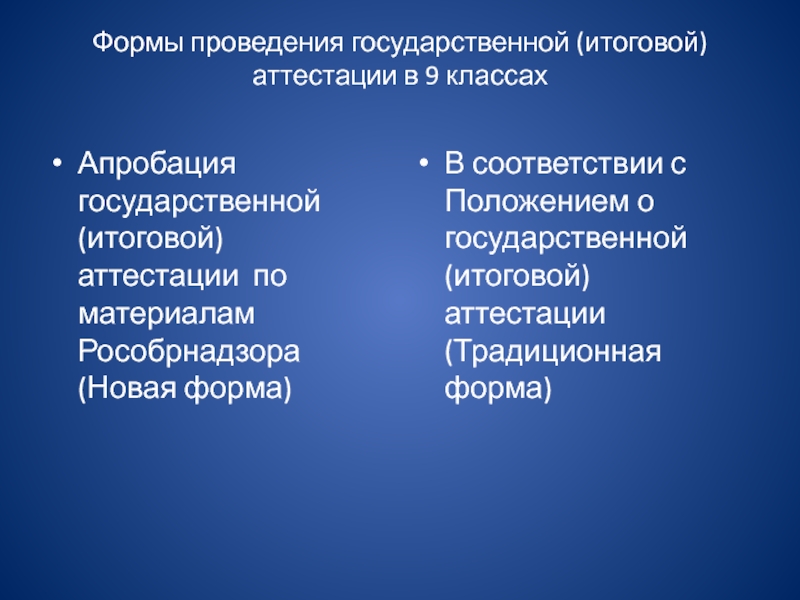 Формы проведения государственной (итоговой) аттестации в 9 классах

• Апробация государственной (итоговой) аттестации по материалам Рособрнадзора (Новая форма)

• В соответствии с Положением о государственной (итоговой) аттестации (Традиционная форма)